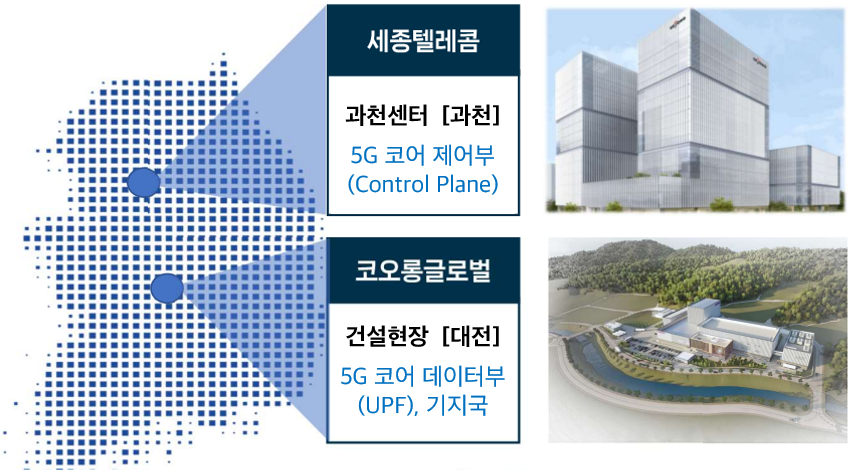 세종텔레콤

과천센터 [과천]

5G 코어 제어부 (Control Plane)

코오롱글로벌

건설현장 [대전]

5G 코어 데이터부 (UPF), 기지국